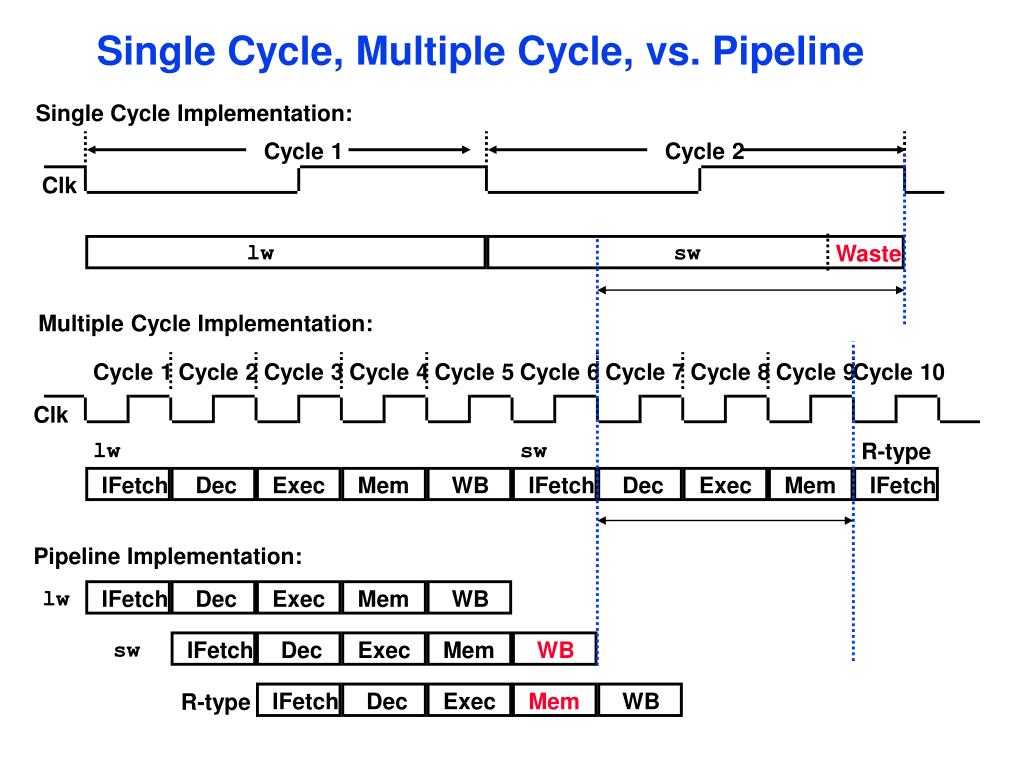 Single Cycle, Multiple Cycle, vs. Pipeline

Single Cycle Implementation:

Cycle 1

Cycle 2

Clk

lw

sw

Waste

Multiple Cycle Implementation:

Cycle 1 Cycle 2 Cycle 3 Cycle 4 Cycle 5 Cycle 6 Cycle 7 Cycle 8 Cycle 9 Cycle 10

Clk

lw

sw

R-type

IFetch Dec Exec Mem WB IFetch Dec Exec Mem IFetch

Pipeline Implementation:

lw IFetch Dec Exec Mem WB

sw IFetch Dec Exec Mem WB

R-type IFetch Dec Exec Mem WB